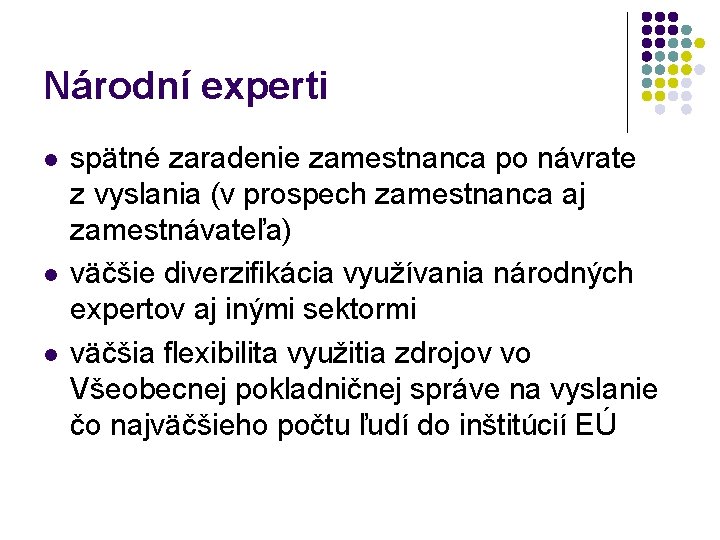 Národní experti

- spätné zaradenie zamestnanca po návrate z vyslania (v prospech zamestnanca aj zamestnávateľa)
- väčšie diverzifikácia využívania národných expertov aj inými sektormi
- väčšia flexibilita využitia zdrojov vo Všeobecnej pokladničnej správe na vyslanie čo najväčšieho počtu ľudí do inštitúcií EÚ